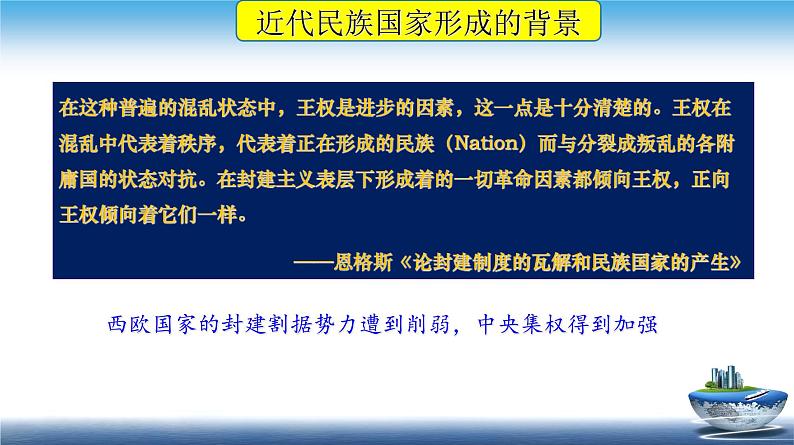 近代民族国家形成的背景

在这种普遍的混乱状态中，王权是进步的因素，这一点是十分清楚的。王权在混乱中代表着秩序，代表着正在形成的民族（Nation）而与分裂成叛乱的各附庸国的状态对抗。在封建主义表层下形成着的一切革命因素都倾向王权，正向王权倾向着它们一样。

——恩格斯《论封建制度的瓦解和民族国家的产生》

西欧国家的封建割据势力遭到削弱，中央集权得到加强